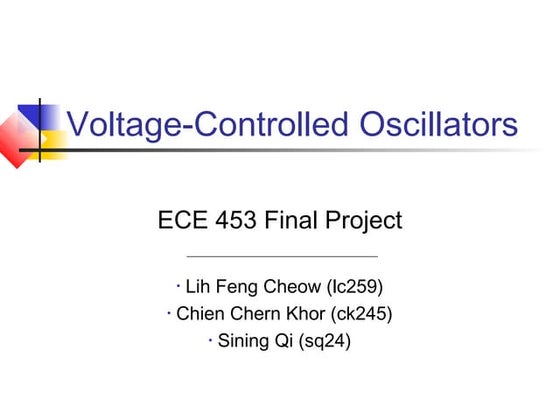 Voltage-Controlled Oscillators

ECE 453 Final Project

· Lih Feng Cheow (lc259)
· Chien Chern Khor (ck245)
· Sining Qi (sq24)